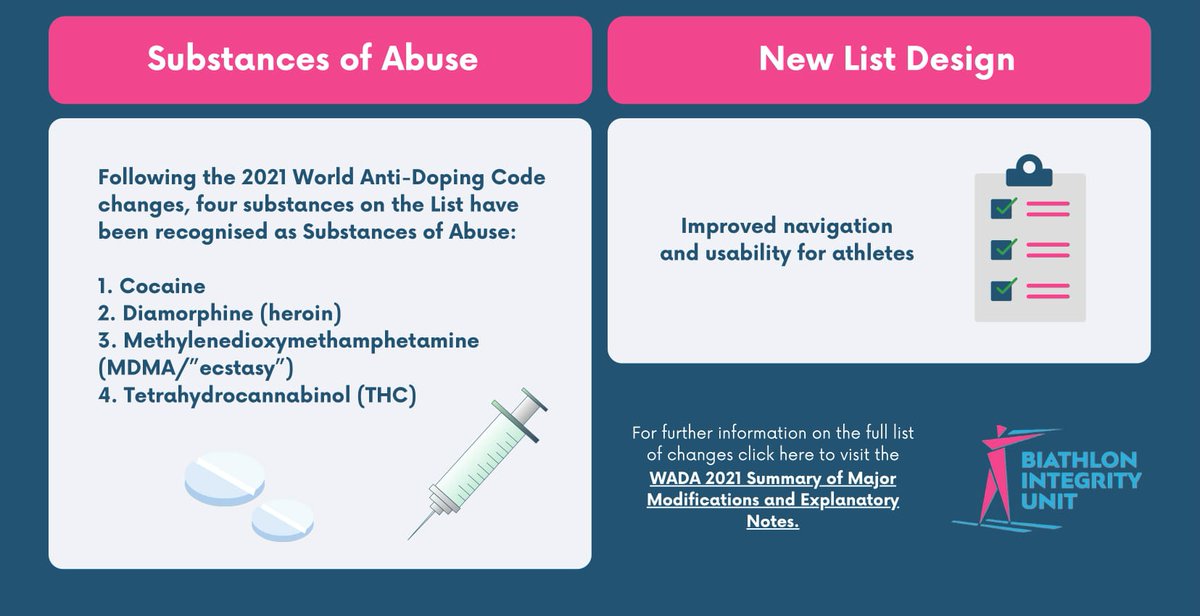 Substances of Abuse

Following the 2021 World Anti-Doping Code changes, four substances on the List have been recognised as Substances of Abuse:

1. Cocaine
2. Diamorphine (heroin)
3. Methylenedioxymethamphetamine (MDMA/"ecstasy")
4. Tetrahydrocannabinol (THC)

New List Design

Improved navigation and usability for athletes

For further information on the full list of changes click here to visit the WADA 2021 Summary of Major Modifications and Explanatory Notes.

BIATHLON INTEGRITY UNIT